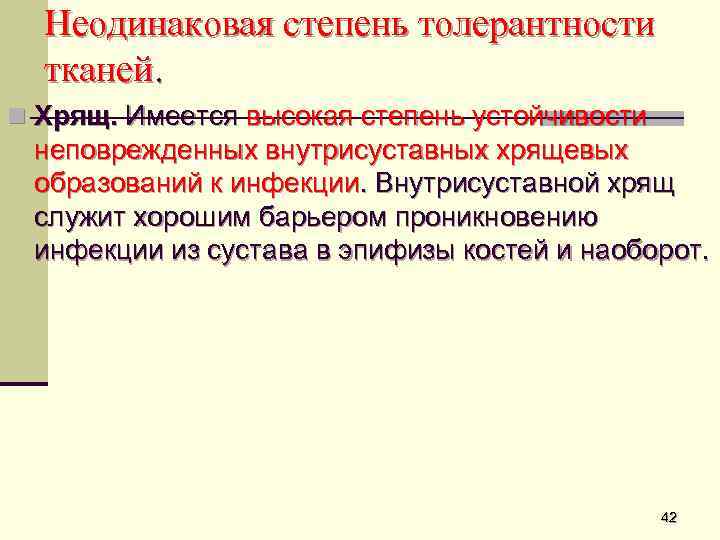 Неодинаковая степень толерантности тканей.

Хрящ. Имеется высокая степень устойчивости неповрежденных внутрисуставных хрящевых образований к инфекции. Внутрисуставной хрящ служит хорошим барьером проникновению инфекции из сустава в эпифизы костей и наоборот.

42